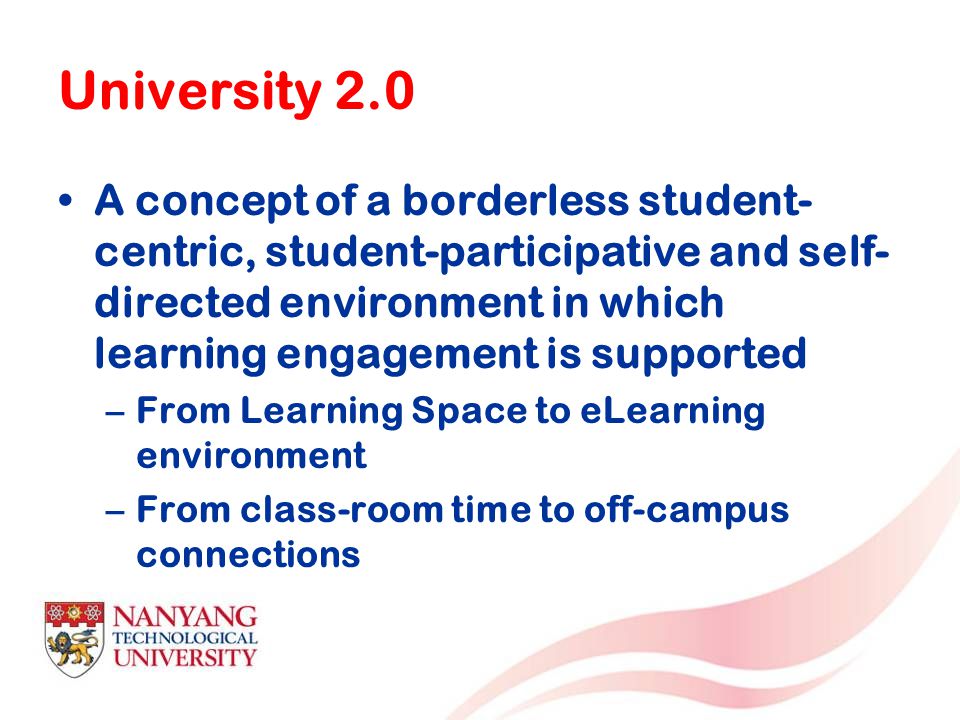 University 2.0

• A concept of a borderless student-centric, student-participative and self-directed environment in which learning engagement is supported
– From Learning Space to eLearning environment
– From class-room time to off-campus connections

NANYANG TECHNOLOGICAL UNIVERSITY